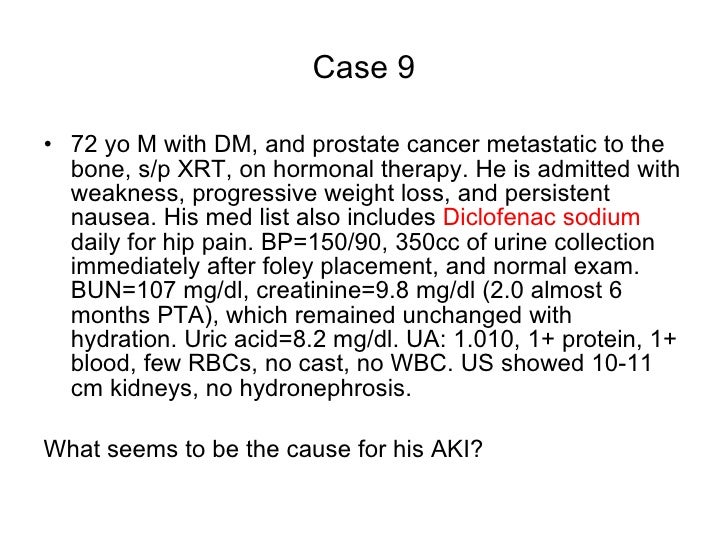 Case 9

• 72 yo M with DM, and prostate cancer metastatic to the bone, s/p XRT, on hormonal therapy. He is admitted with weakness, progressive weight loss, and persistent nausea. His med list also includes Diclofenac sodium daily for hip pain. BP=150/90, 350cc of urine collection immediately after foley placement, and normal exam. BUN=107 mg/dl, creatinine=9.8 mg/dl (2.0 almost 6 months PTA), which remained unchanged with hydration. Uric acid=8.2 mg/dl. UA: 1.010, 1+ protein, 1+ blood, few RBCs, no cast, no WBC. US showed 10-11 cm kidneys, no hydronephrosis.

What seems to be the cause for his AKI?